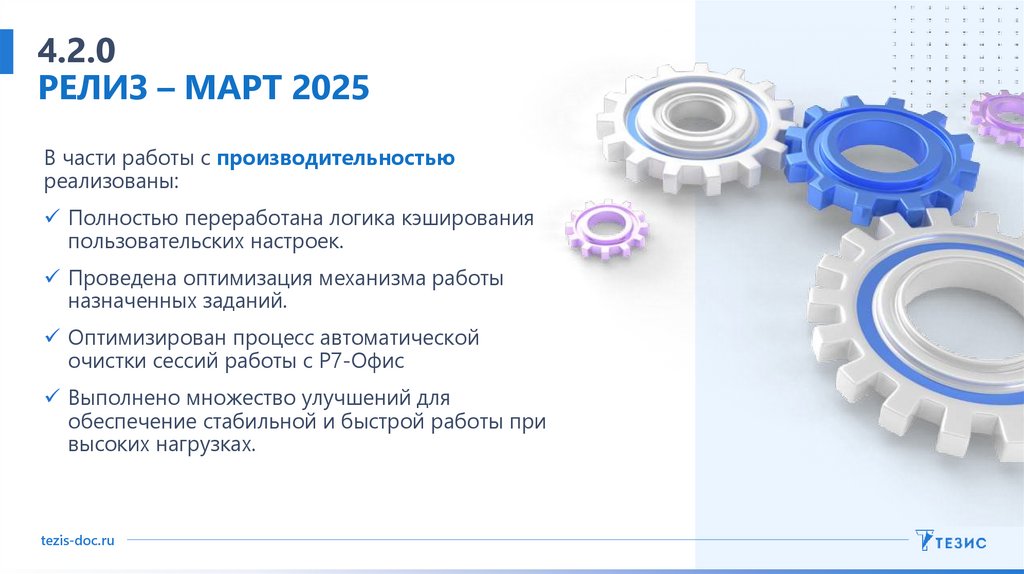 4.2.0
РЕЛИЗ – МАРТ 2025

В части работы с производительностью реализованы:

✓ Полностью переработана логика кэширования пользовательских настроек.

✓ Проведена оптимизация механизма работы назначенных заданий.

✓ Оптимизирован процесс автоматической очистки сессий работы с Р7-Офис

✓ Выполнено множество улучшений для обеспечение стабильной и быстрой работы при высоких нагрузках.

tezis-doc.ru

ТЕЗИС